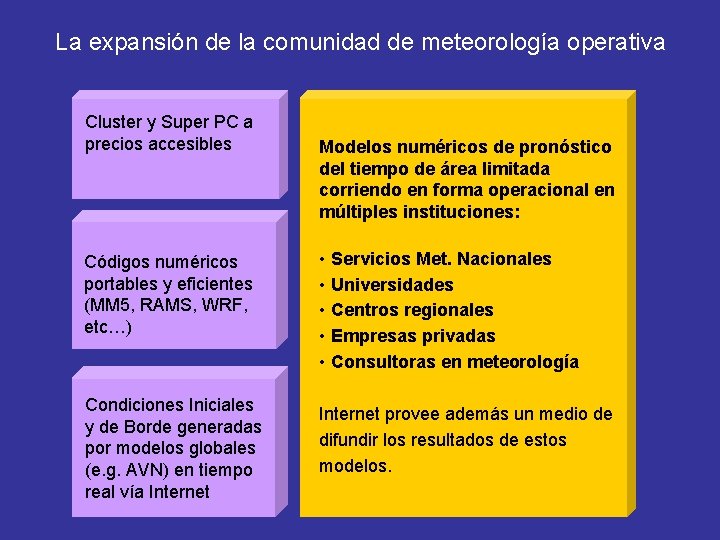 La expansión de la comunidad de meteorología operativa

Cluster y Super PC a precios accesibles

Códigos numéricos portables y eficientes (MM5, RAMS, WRF, etc…)

Condiciones Iniciales y de Borde generadas por modelos globales (e.g. AVN) en tiempo real vía Internet

Modelos numéricos de pronóstico del tiempo de área limitada corriendo en forma operacional en múltiples instituciones:

• Servicios Met. Nacionales
• Universidades
• Centros regionales
• Empresas privadas
• Consultoras en meteorología

Internet provee además un medio de difundir los resultados de estos modelos.